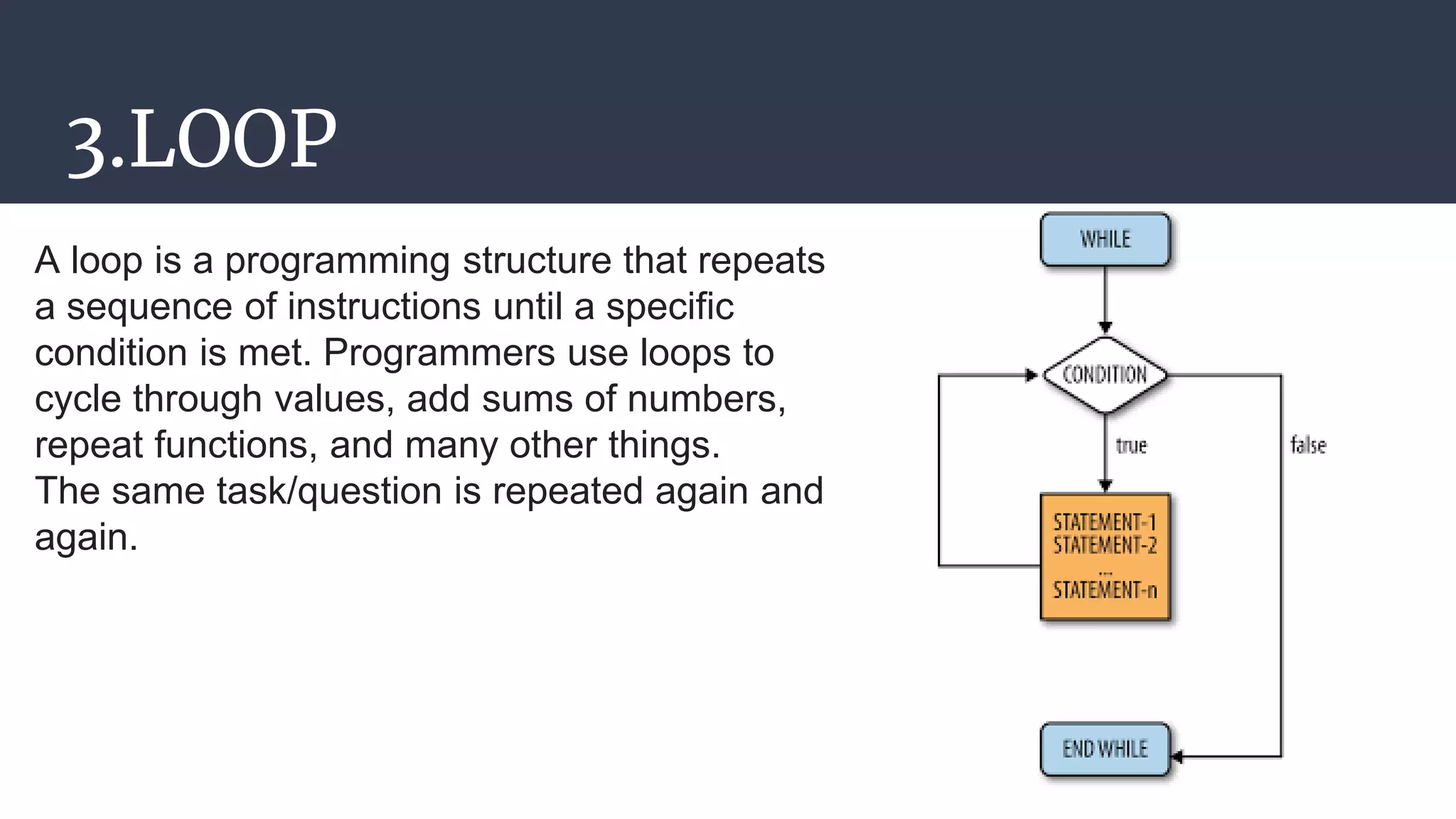 3.LOOP

A loop is a programming structure that repeats a sequence of instructions until a specific condition is met. Programmers use loops to cycle through values, add sums of numbers, repeat functions, and many other things.
The same task/question is repeated again and again.

WHILE

CONDITION

true

false

STATEMENT-1
STATEMENT-2
...
STATEMENT-n

END WHILE